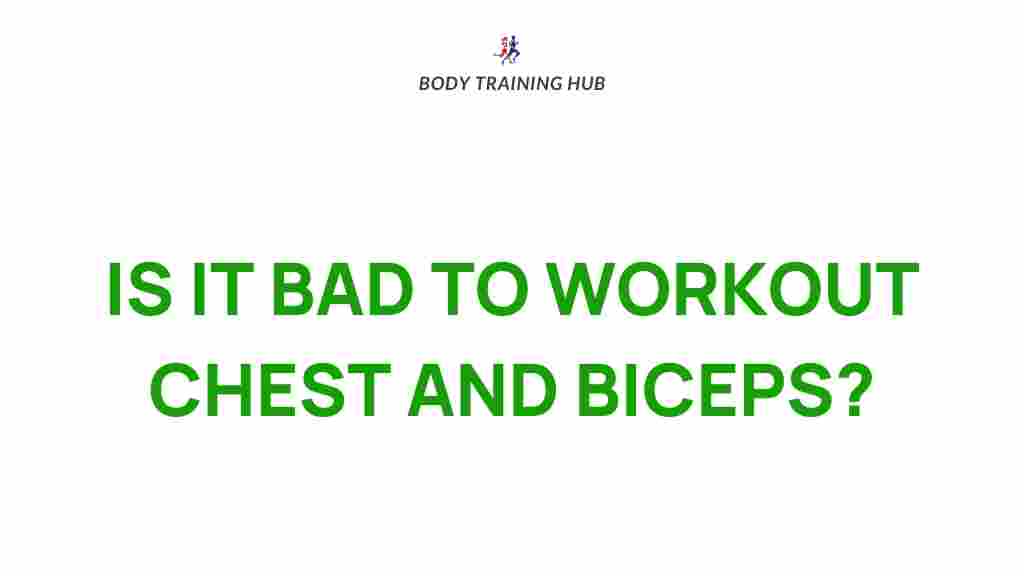 BODY TRAINING HUB

IS IT BAD TO WORKOUT CHEST AND BICEPS?